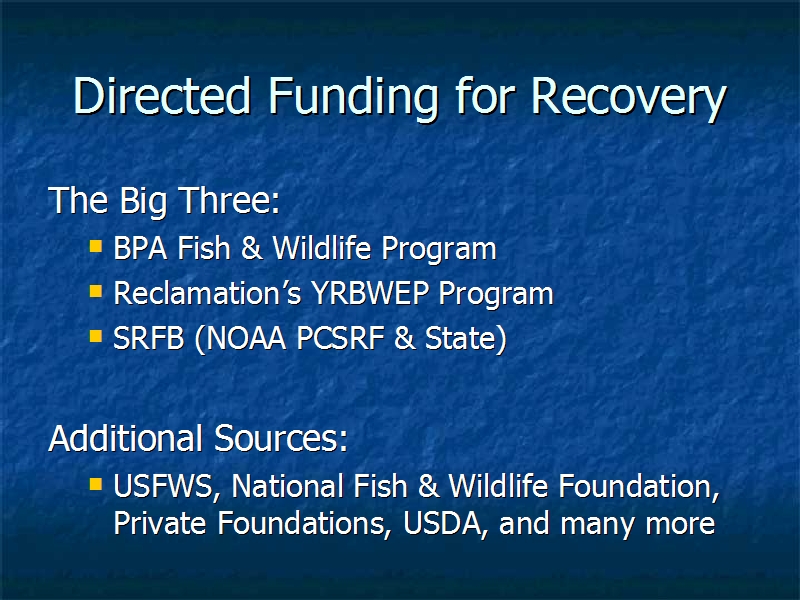 Directed Funding for Recovery

The Big Three:

- BPA Fish & Wildlife Program
- Reclamation's YRBWEP Program
- SRFB (NOAA PCSRF & State)

Additional Sources:

- USFWS, National Fish & Wildlife Foundation, Private Foundations, USDA, and many more